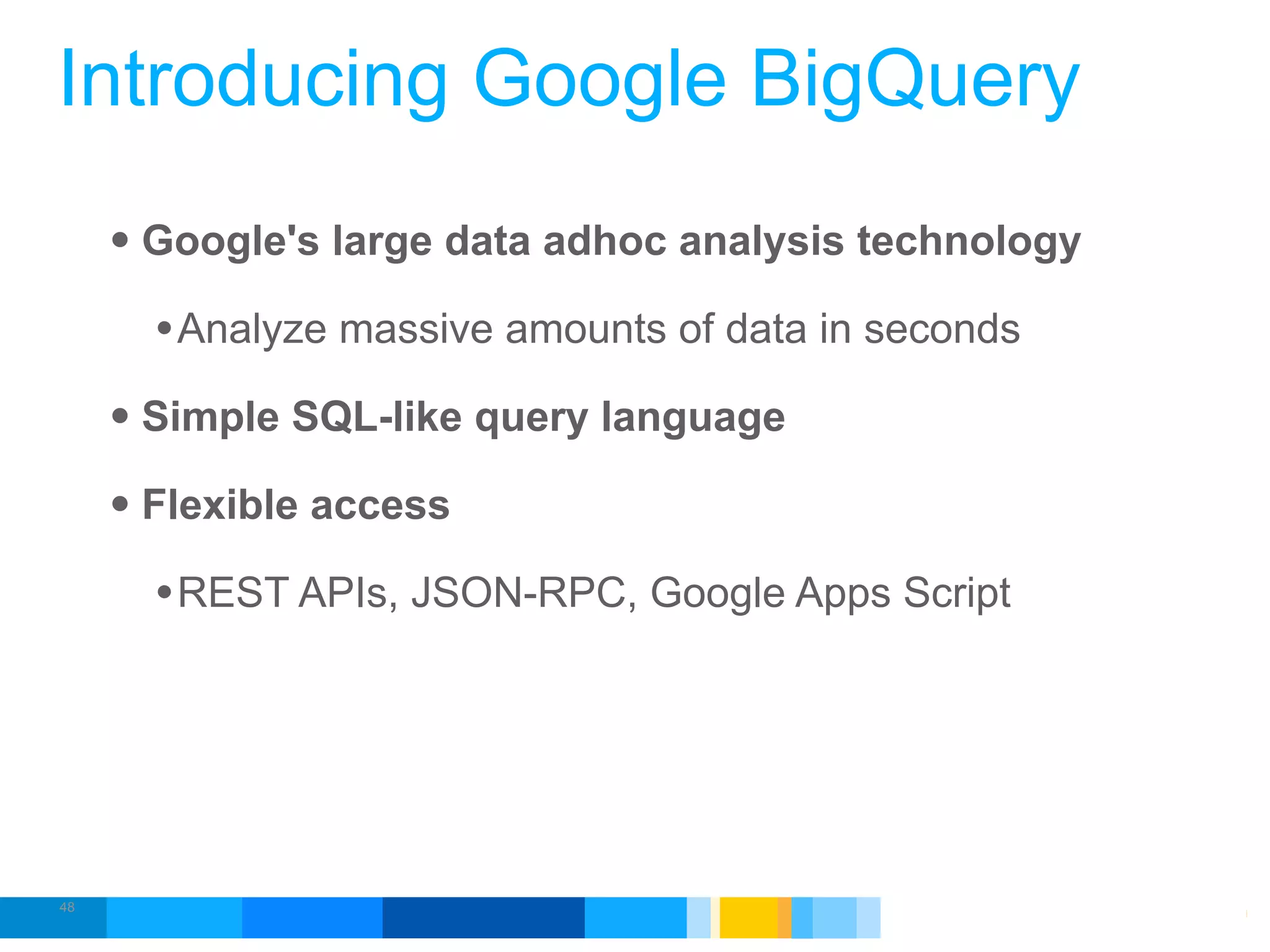 Introducing Google BigQuery

• Google's large data adhoc analysis technology

• Analyze massive amounts of data in seconds

• Simple SQL-like query language

• Flexible access

• REST APIs, JSON-RPC, Google Apps Script

48